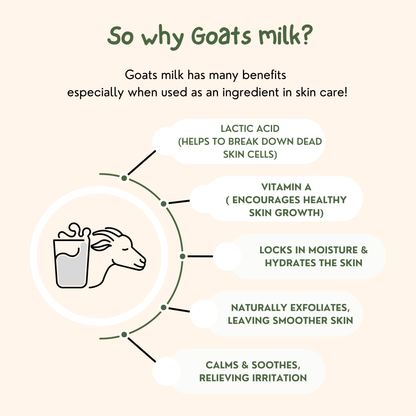 So why Goats milk?

Goats milk has many benefits especially when used as an ingredient in skin care!

LACTIC ACID (HELPS TO BREAK DOWN DEAD SKIN CELLS)

VITAMIN A ( ENCOURAGES HEALTHY SKIN GROWTH)

LOCKS IN MOISTURE & HYDRATES THE SKIN

NATURALLY EXFOLIATES, LEAVING SMOOTHER SKIN

CALMS & SOOTHES, RELIEVING IRRITATION